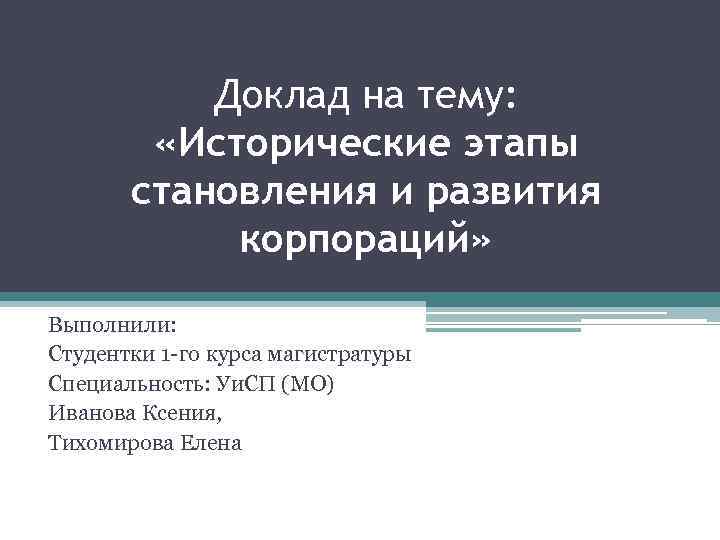 Доклад на тему: «Исторические этапы становления и развития корпораций»

Выполнили:
Студентки 1-го курса магистратуры
Специальность: УиСП (МО)
Иванова Ксения,
Тихомирова Елена